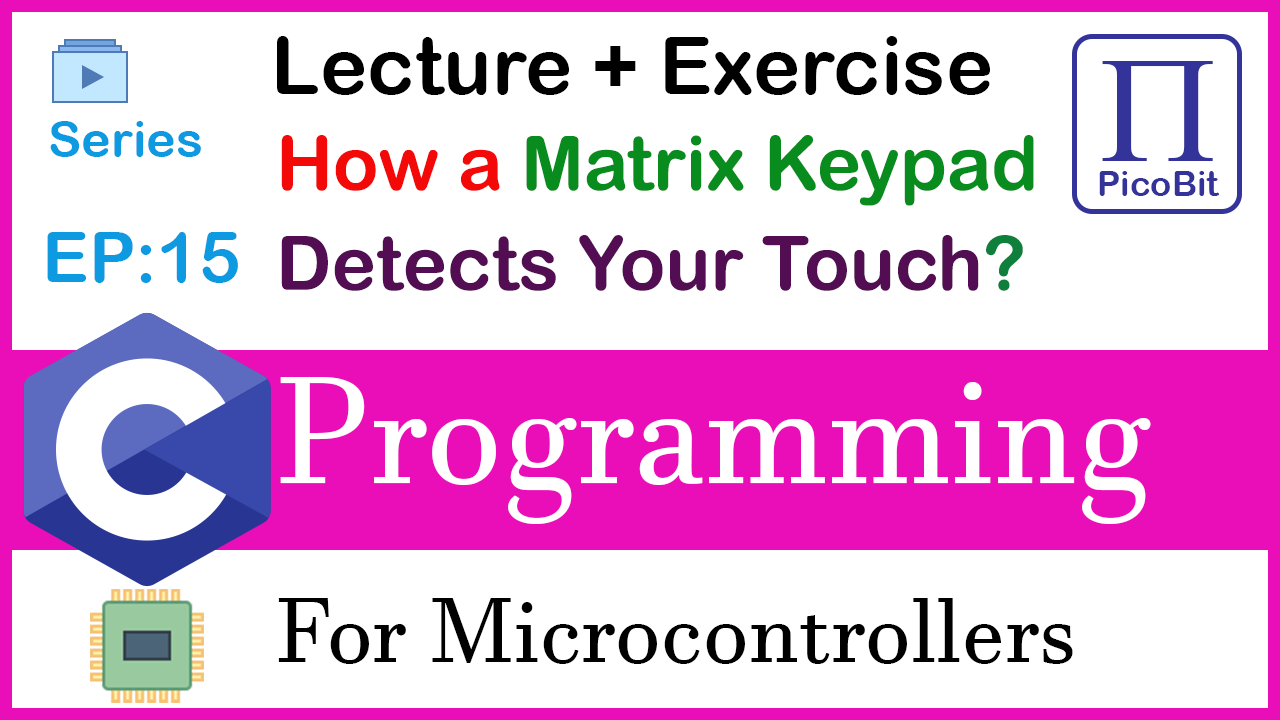 Series

EP:15

Lecture + Exercise

How a Matrix Keypad Detects Your Touch?

Π
PicoBit

C

Programming

For Microcontrollers